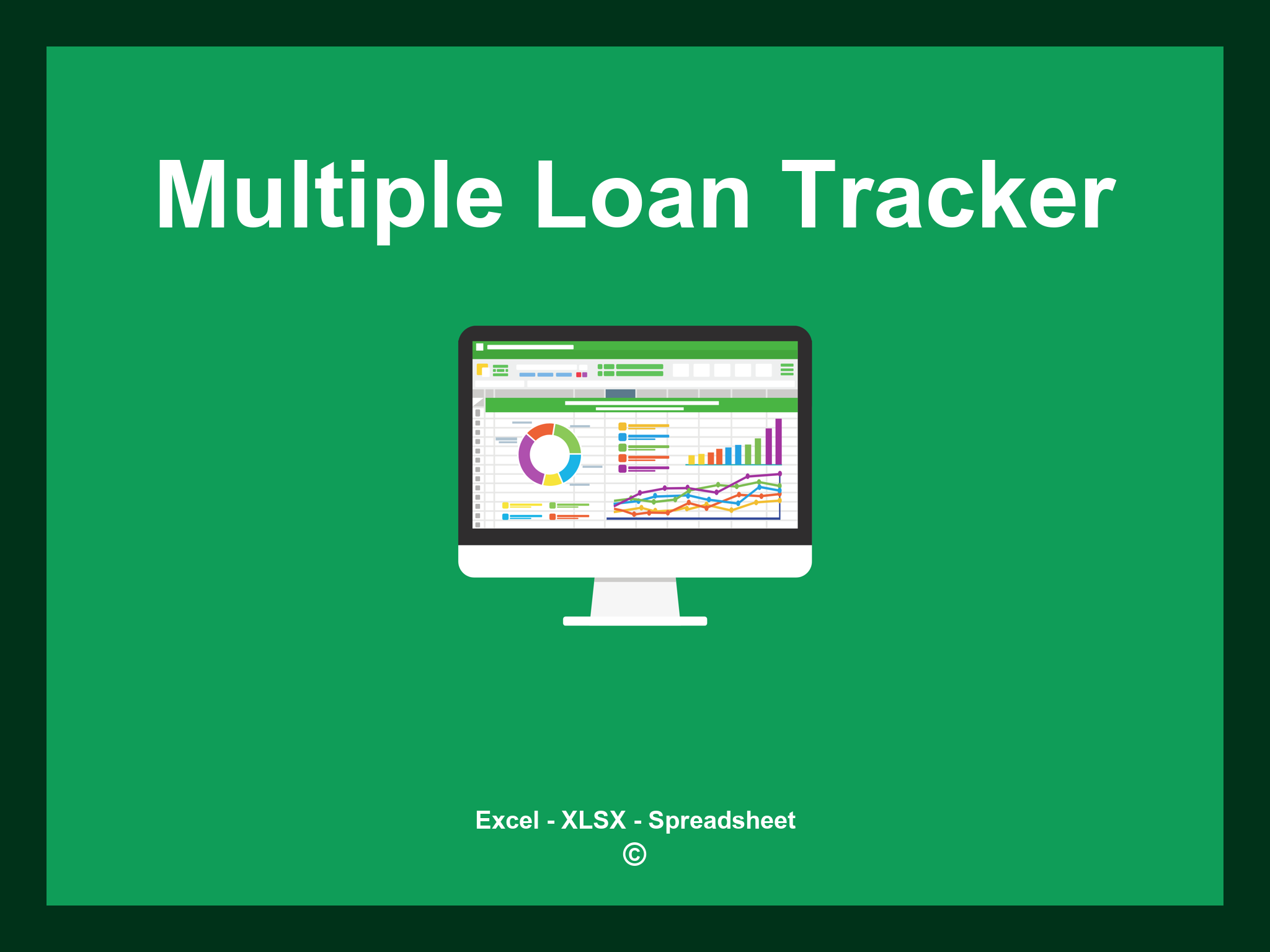 Multiple Loan Tracker

Excel - XLSX - Spreadsheet
©